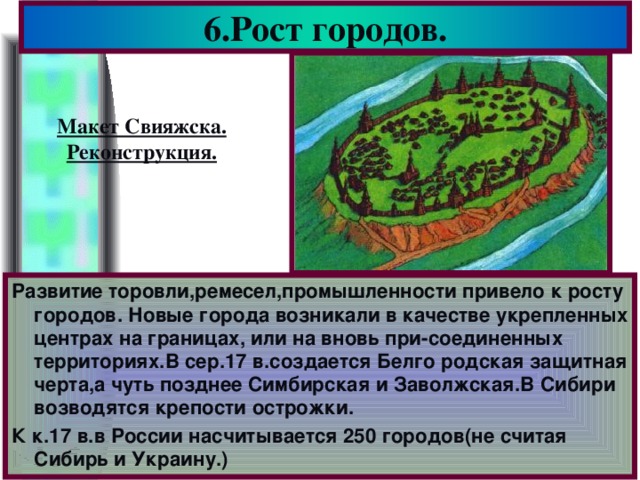 6.Рост городов.

Макет Свияжска. Реконструкция.

Развитие торовли,ремесел,промышленности привело к росту городов. Новые города возникали в качестве укрепленных центрах на границах, или на вновь при-соединенных территориях.В сер.17 в.создается Белго родская защитная черта,а чуть позднее Симбирская и Заволжская.В Сибири возводятся крепости острожки.

К к.17 в.в России насчитывается 250 городов(не считая Сибирь и Украину.)